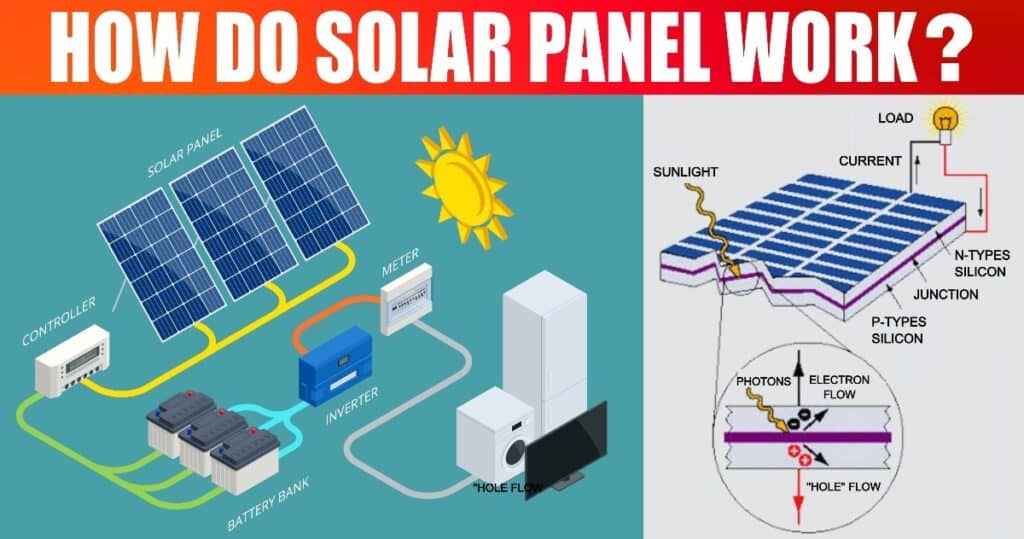 HOW DO SOLAR PANEL WORK ?

SOLAR PANEL

CONTROLLER

METER

INVERTER

BATTERY BANK

"HOLE FLOW

LOAD

CURRENT

SUNLIGHT

N-TYPES SILICON

JUNCTION

P-TYPES SILICON

PHOTONS

ELECTRON FLOW

"HOLE" FLOW